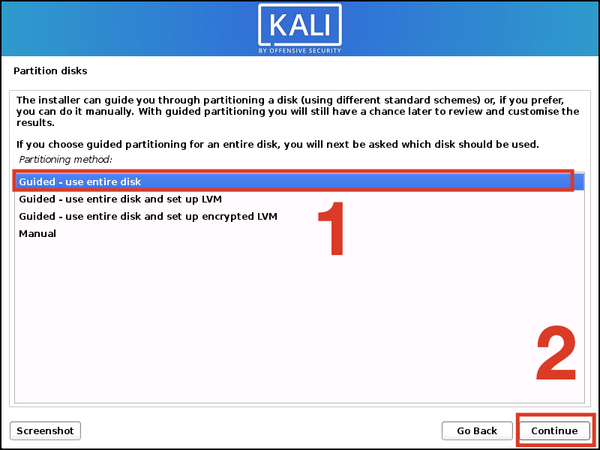 KALI
BY OFFENSIVE SECURITY

Partition disks

The installer can guide you through partitioning a disk (using different standard schemes) or, if you prefer, you can do it manually. With guided partitioning you will still have a chance later to review and customise the results.

If you choose guided partitioning for an entire disk, you will next be asked which disk should be used.

Partitioning method:

Guided - use entire disk
Guided - use entire disk and set up LVM
Guided - use entire disk and set up encrypted LVM
Manual

1

2

Screenshot

Go Back

Continue